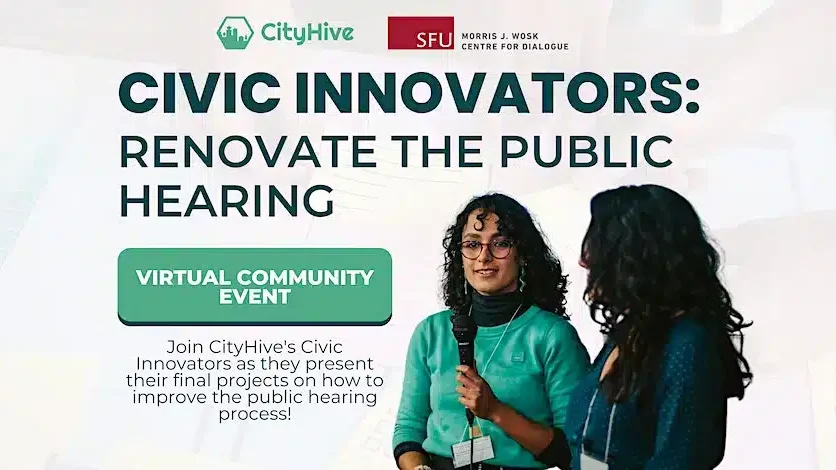 CityHive

SFU MORRIS J. WOSK CENTRE FOR DIALOGUE

CIVIC INNOVATORS: RENOVATE THE PUBLIC HEARING

VIRTUAL COMMUNITY EVENT

Join CityHive's Civic Innovators as they present their final projects on how to improve the public hearing process!